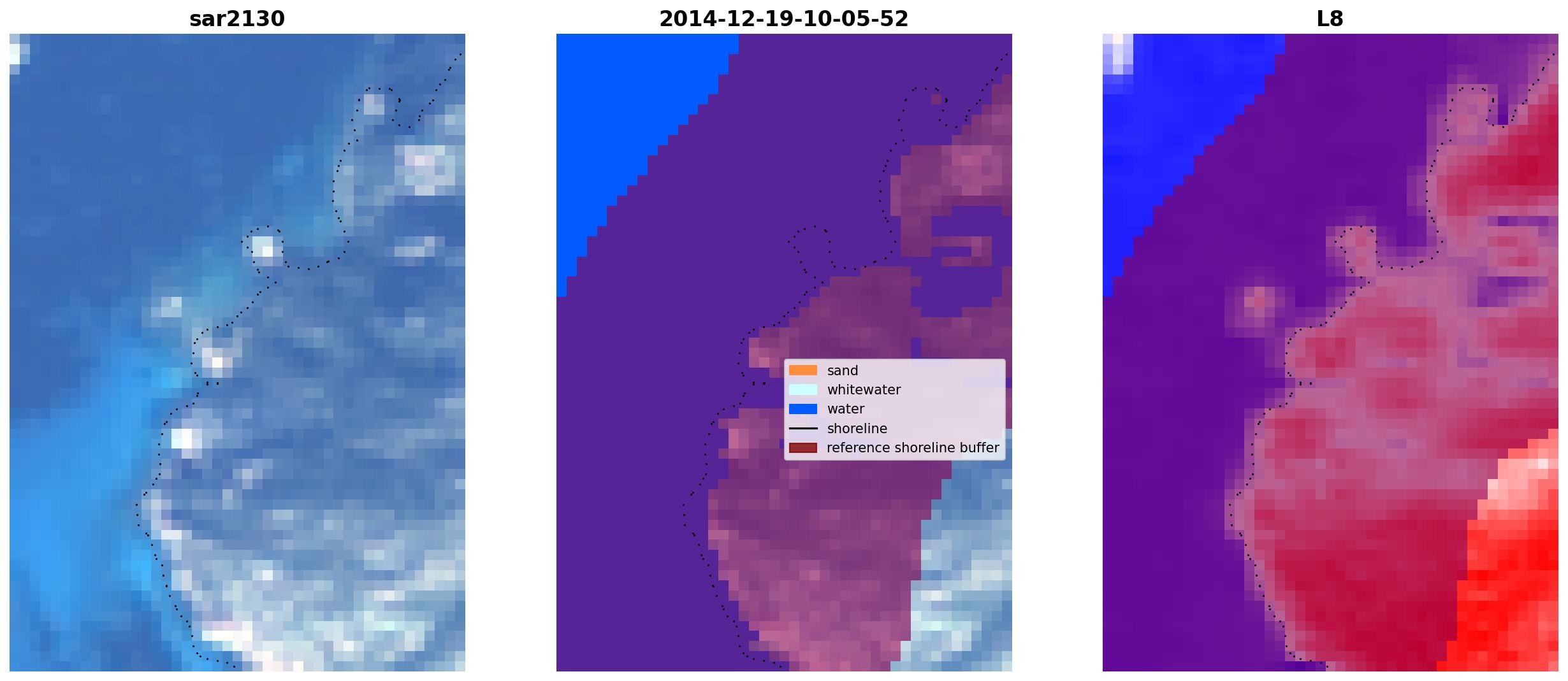 sar2130

2014-12-19-10-05-52

sand
whitewater
water
shoreline
reference shoreline buffer

L8